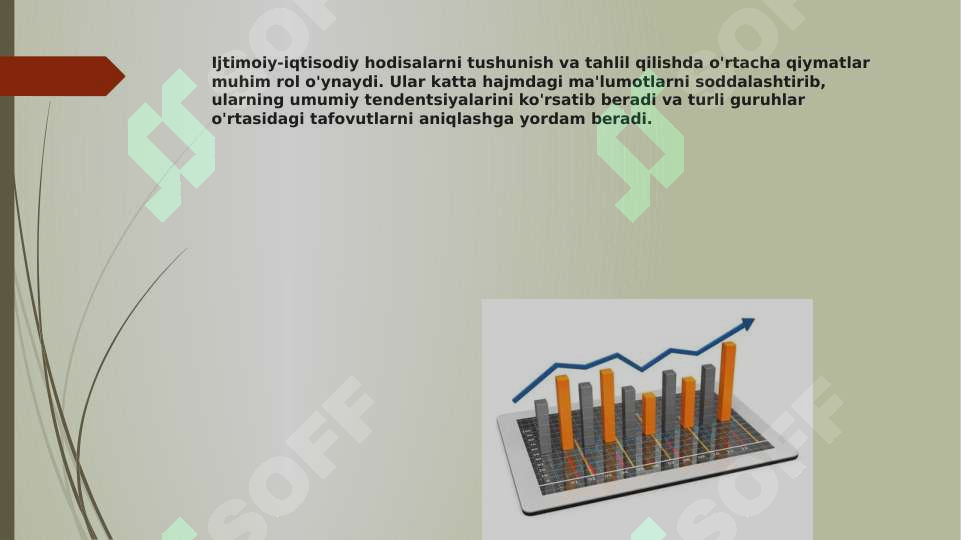 Ijtimoiy-iqtisodiy hodisalarni tushunish va tahlil qilishda o'rtacha qiymatlar muhim rol o'ynaydi. Ular katta hajmdagi ma'lumotlarni soddalashtirib, ularning umumiy tendentsiyalarini ko'rsatib beradi va turli guruhlar o'rtasidagi tafovutlarni aniqlashga yordam beradi.

SOFF

SOFF

SOFF

SOFF